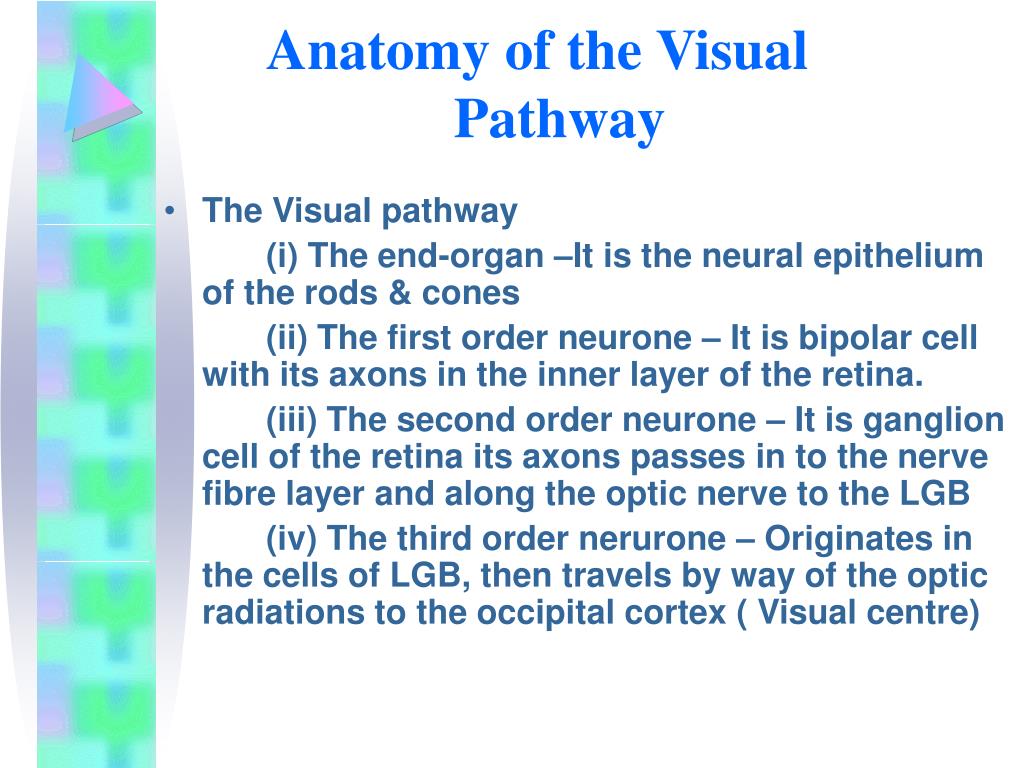 Anatomy of the Visual Pathway

• The Visual pathway

(i) The end-organ –It is the neural epithelium of the rods & cones

(ii) The first order neurone – It is bipolar cell with its axons in the inner layer of the retina.

(iii) The second order neurone – It is ganglion cell of the retina its axons passes in to the nerve fibre layer and along the optic nerve to the LGB

(iv) The third order nerurone – Originates in the cells of LGB, then travels by way of the optic radiations to the occipital cortex ( Visual centre)